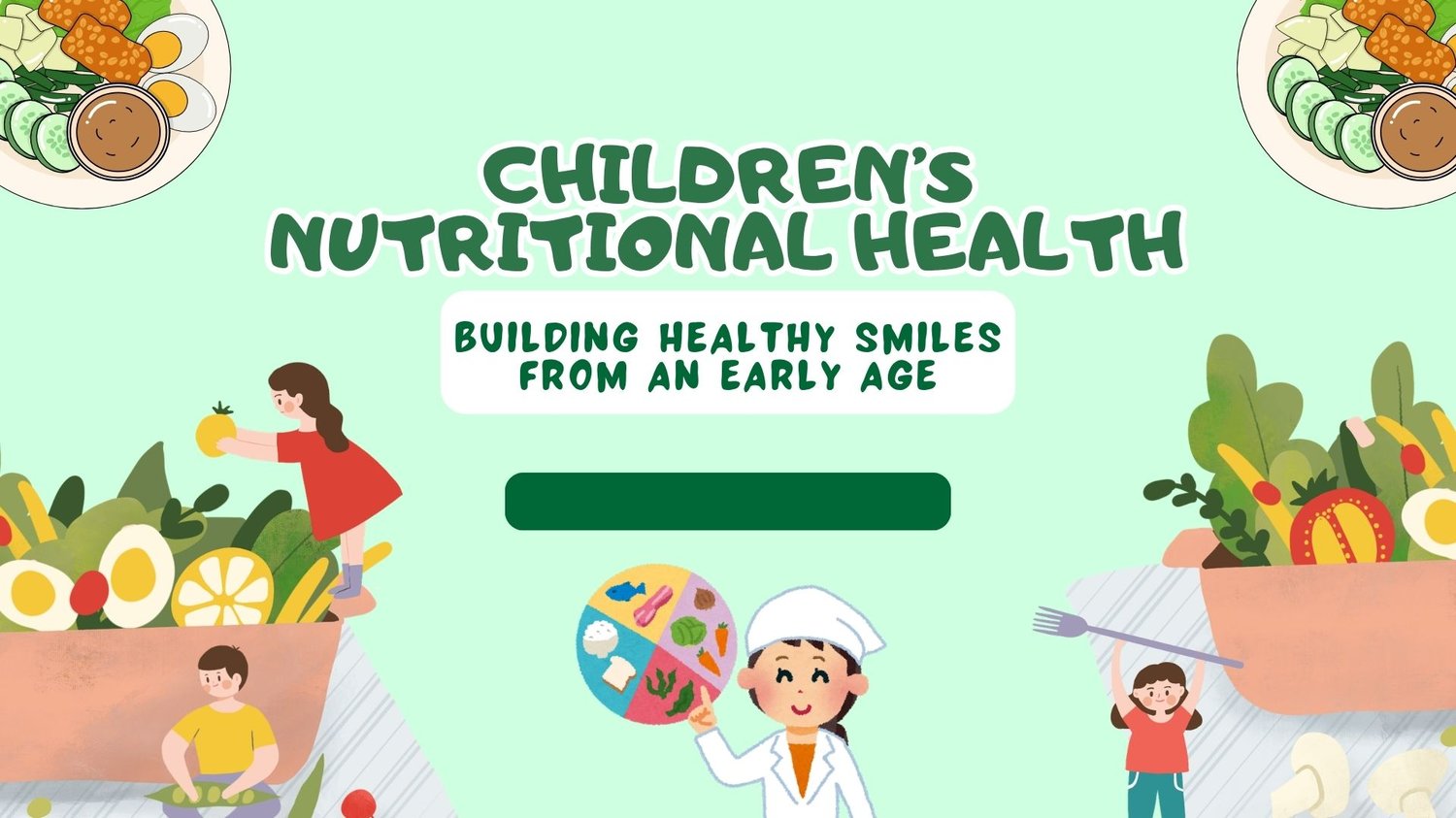 CHILDREN'S NUTRITIONAL HEALTH

BUILDING HEALTHY SMILES FROM AN EARLY AGE